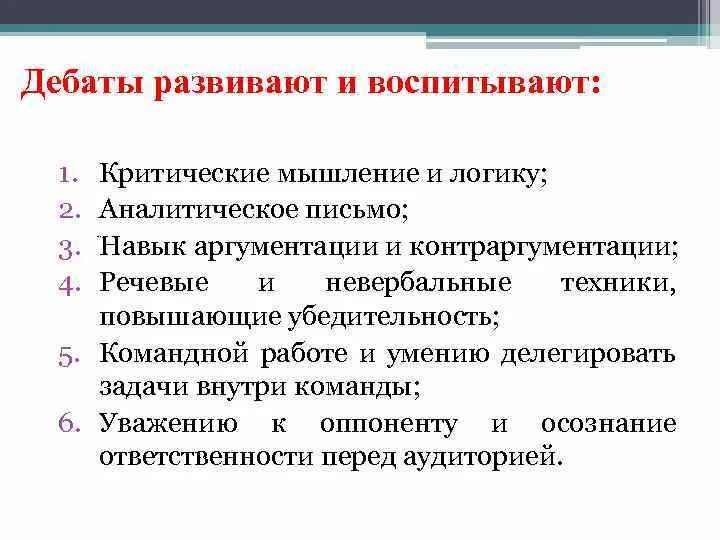 Дебаты развивают и воспитывают:

1. Критические мышление и логику;
2. Аналитическое письмо;
3. Навык аргументации и контраргументации;
4. Речевые и невербальные техники, повышающие убедительность;
5. Командной работе и умению делегировать задачи внутри команды;
6. Уважению к оппоненту и осознание ответственности перед аудиторией.